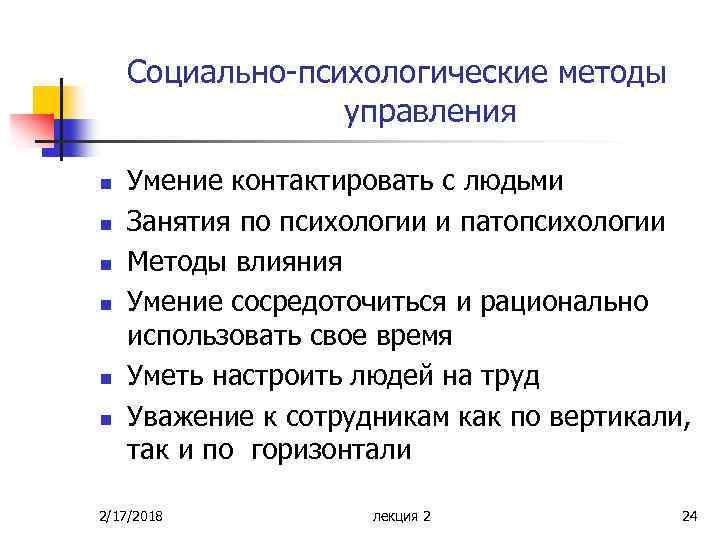 Социально-психологические методы управления

- Умение контактировать с людьми
- Занятия по психологии и патопсихологии
- Методы влияния
- Умение сосредоточиться и рационально использовать свое время
- Уметь настроить людей на труд
- Уважение к сотрудникам как по вертикали, так и по горизонтали

2/17/2018 лекция 2 24